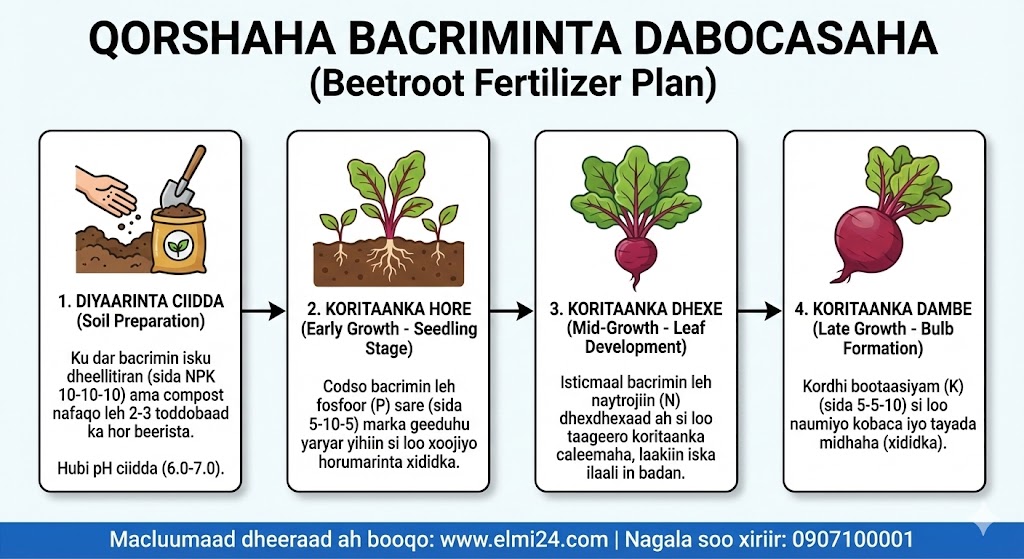 QORSHAHA BACRIMINTA DABOCASAHA
(Beetroot Fertilizer Plan)

1. DIYAARINTA CIIDDA
(Soil Preparation)

Ku dar bacrimin isku dheellitiran (sida NPK 10-10-10) ama compost nafaqo leh 2-3 toddobaad ka hor beerista.

Hubi pH ciidda (6.0-7.0).

2. KORITAANKA HORE
(Early Growth - Seedling Stage)

Codso bacrimin leh fosfoor (P) sare (sida 5-10-5) marka geeduhu yaryar yihiin si loo xoojiyo horumarinta xididka.

3. KORITAANKA DHEXE
(Mid-Growth - Leaf Development)

Isticmaal bacrimin leh naytrojiin (N) dhexdhexaad ah si loo taageero koritaanka caleemaha, laakiin iska ilaali in badan.

4. KORITAANKA DAMBE
(Late Growth - Bulb Formation)

Kordhi bootaasiyam (K) (sida 5-5-10) si loo naumiyo kobaca iyo tayada midhaha (xididka).

Macluumaad dheeraad ah booqo: www.elmi24.com | Nagala soo xiriir: 0907100001